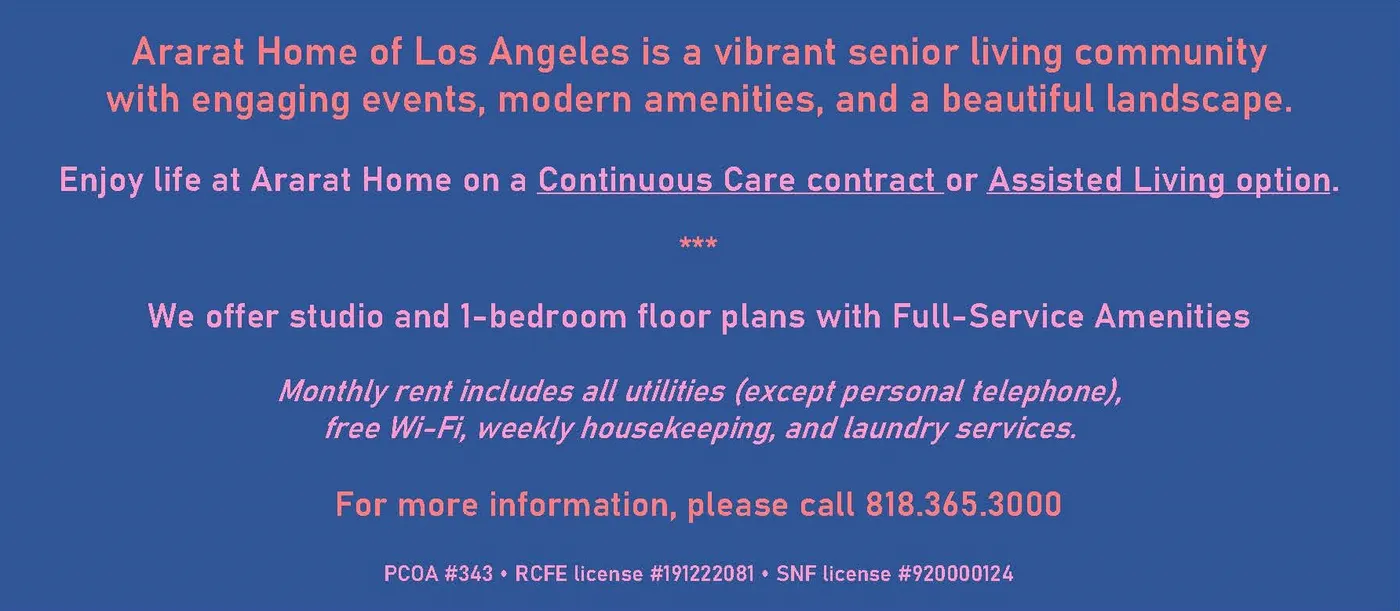 Ararat Home of Los Angeles is a vibrant senior living community with engaging events, modern amenities, and a beautiful landscape.

Enjoy life at Ararat Home on a Continuous Care contract or Assisted Living option.

***

We offer studio and 1-bedroom floor plans with Full-Service Amenities

Monthly rent includes all utilities (except personal telephone), free Wi-Fi, weekly housekeeping, and laundry services.

For more information, please call 818.365.3000

PCOA #343 • RCFE license #191222081 • SNF license #920000124